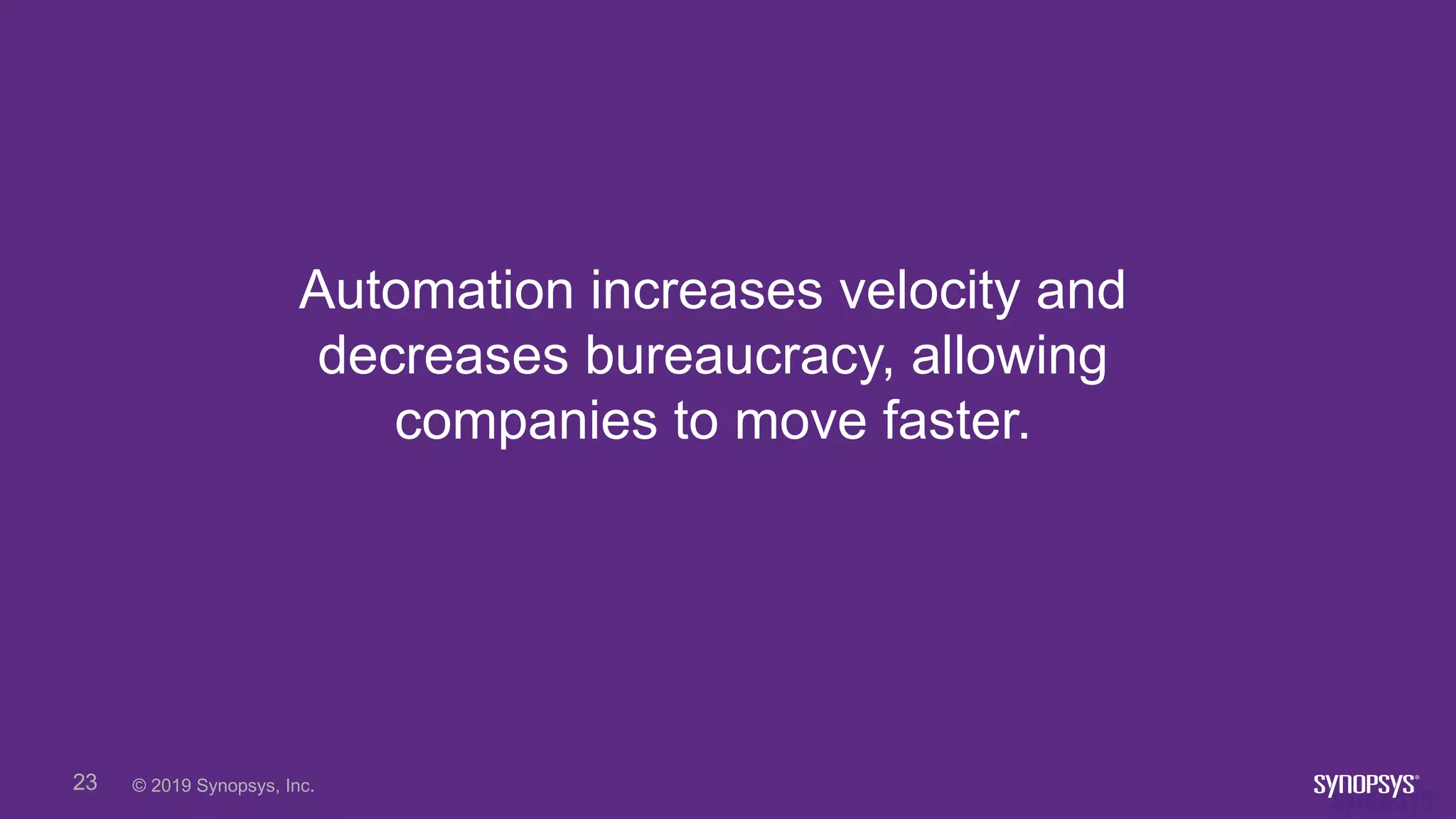 Automation increases velocity and decreases bureaucracy, allowing companies to move faster.

23 © 2019 Synopsys, Inc.

SYNOPSYS®